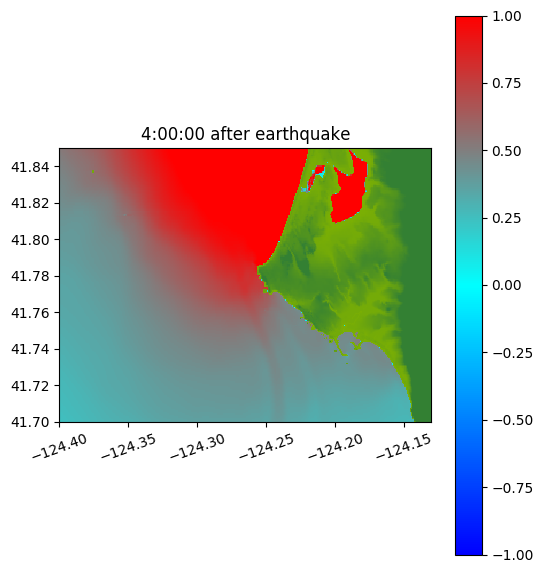 4:00:00 after earthquake

41.84
41.82
41.80
41.78
41.76
41.74
41.72
41.70

−124.40 −124.35 −124.30 −124.25 −124.20 −124.15

1.00
0.75
0.50
0.25
0.00
−0.25
−0.50
−0.75
−1.00